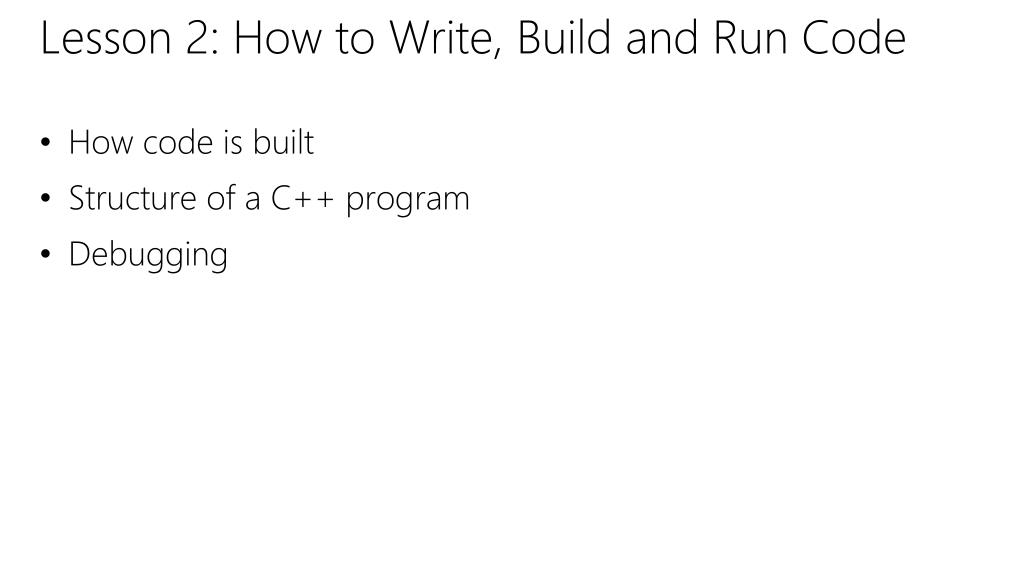 Lesson 2: How to Write, Build and Run Code

• How code is built
• Structure of a C++ program
• Debugging